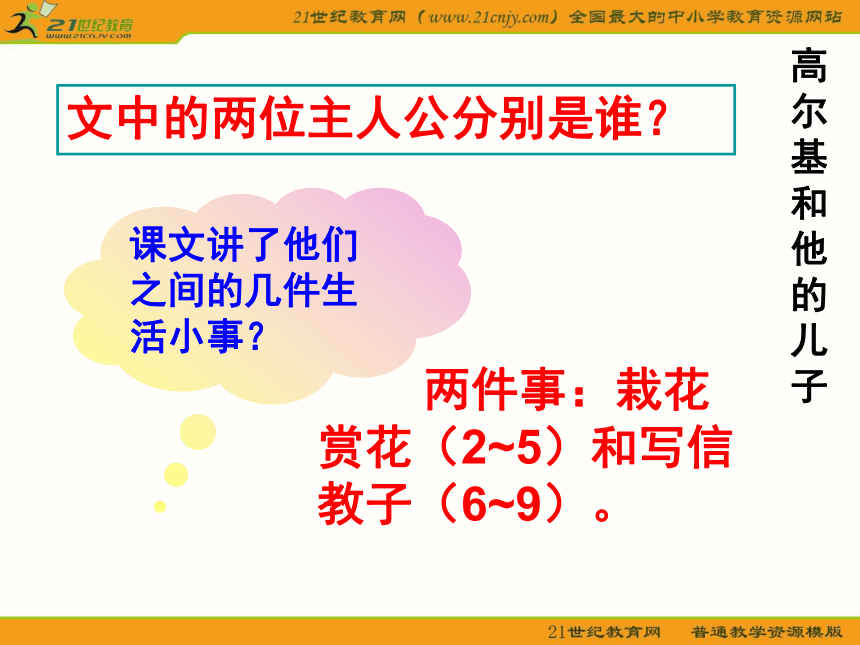 21世纪教育
www.21cnjy.com

21世纪教育网（www.21cnjy.com）全国最大的中小学教育资源网站

文中的两位主人公分别是谁？

高尔基和他的儿子

课文讲了他们之间的几件生活小事？

两件事：栽花赏花（2~5）和写信教子（6~9）。

21世纪教育网　普通教学资源模版